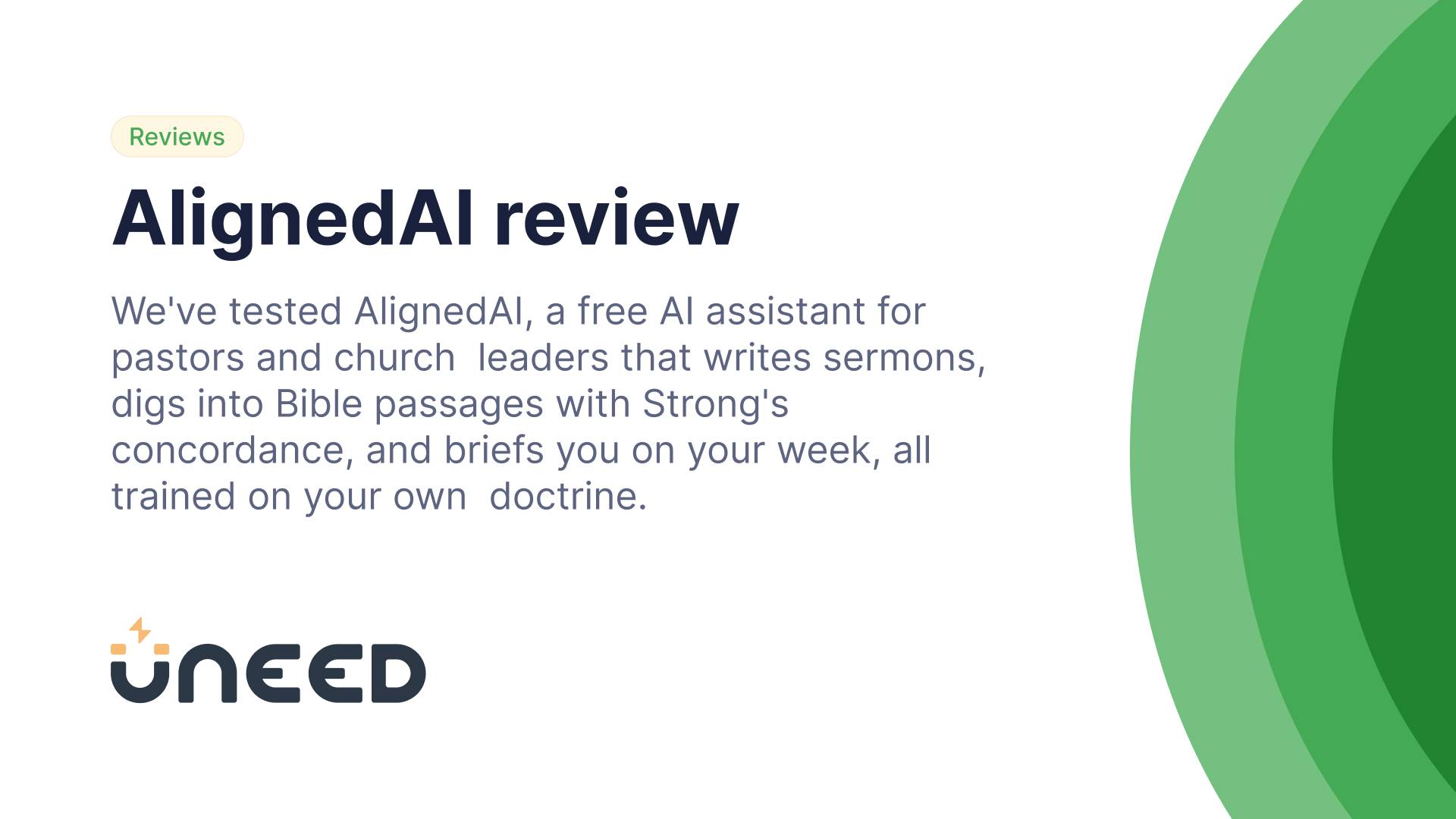 Reviews

AlignedAI review

We've tested AlignedAI, a free AI assistant for pastors and church  leaders that writes sermons, digs into Bible passages with Strong's concordance, and briefs you on your week, all trained on your own  doctrine.

UNEED